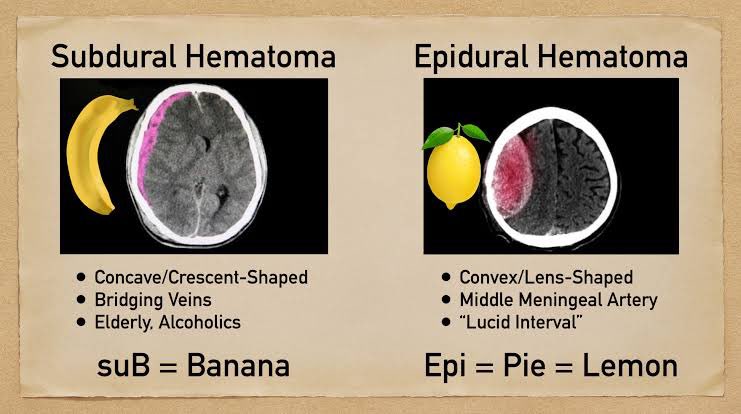 Subdural Hematoma

- Concave/Crescent-Shaped
- Bridging Veins
- Elderly, Alcoholics

suB = Banana

Epidural Hematoma

- Convex/Lens-Shaped
- Middle Meningeal Artery
- "Lucid Interval"

Epi = Pie = Lemon